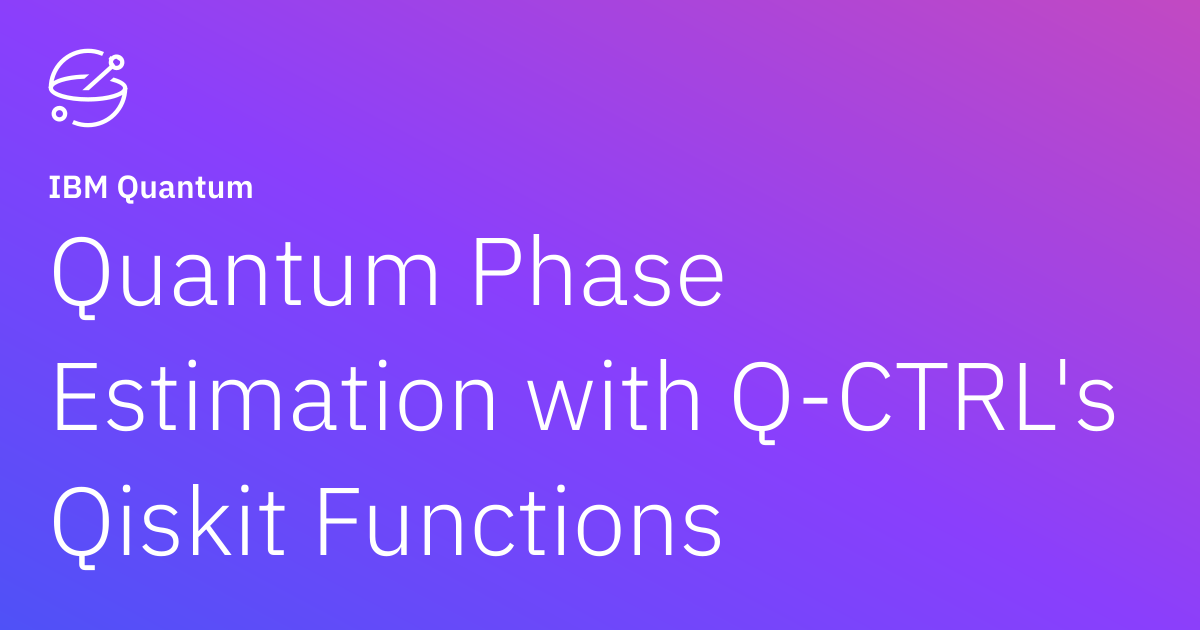 IBM Quantum

Quantum Phase Estimation with Q-CTRL's Qiskit Functions